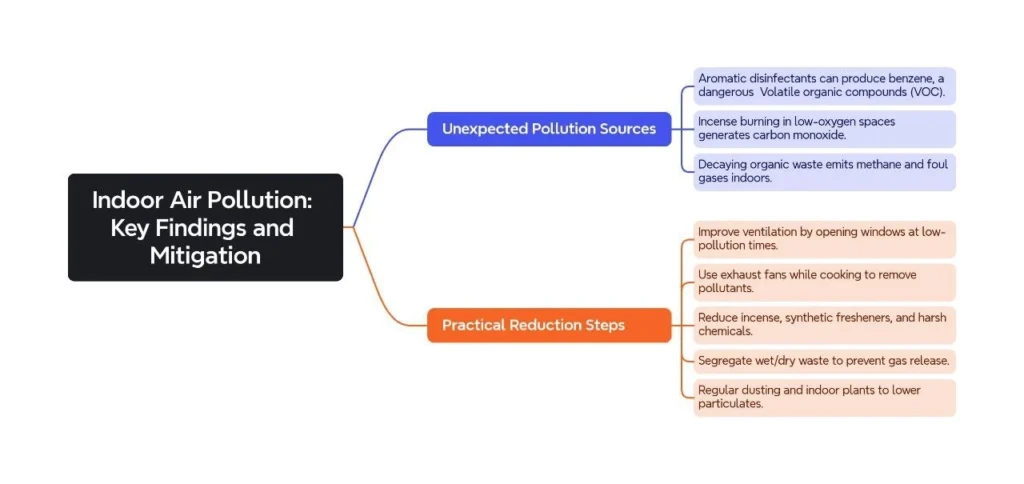 Indoor Air Pollution: Key Findings and Mitigation

Unexpected Pollution Sources

Aromatic disinfectants can produce benzene, a dangerous Volatile organic compounds (VOC).

Incense burning in low-oxygen spaces generates carbon monoxide.

Decaying organic waste emits methane and foul gases indoors.

Practical Reduction Steps

Improve ventilation by opening windows at low-pollution times.

Use exhaust fans while cooking to remove pollutants.

Reduce incense, synthetic fresheners, and harsh chemicals.

Segregate wet/dry waste to prevent gas release.

Regular dusting and indoor plants to lower particulates.